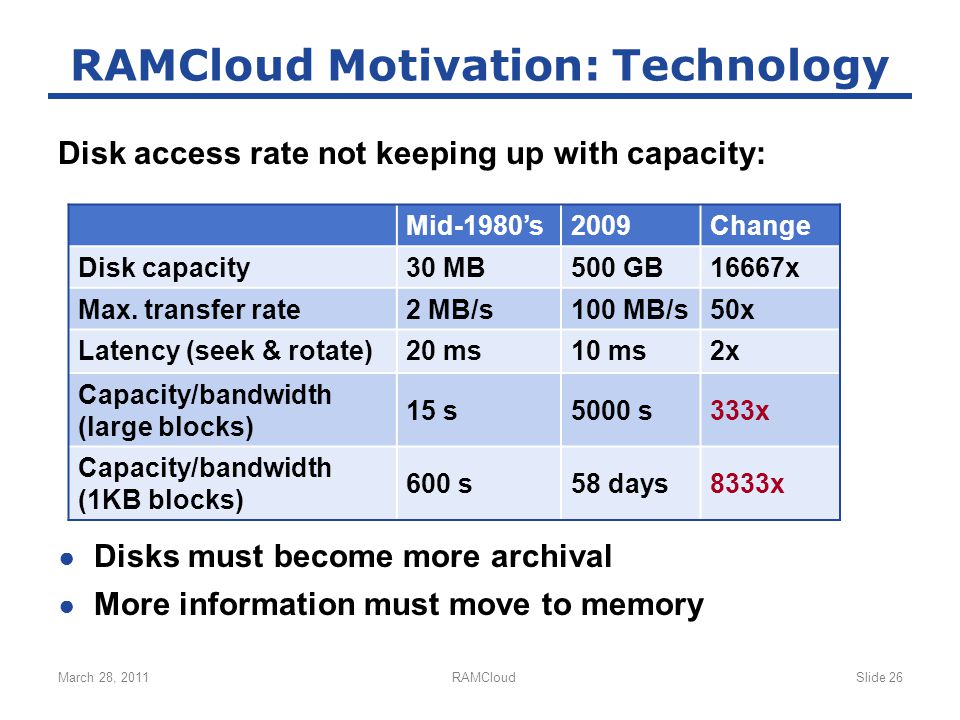 RAMCloud Motivation: Technology

Disk access rate not keeping up with capacity:

| | Mid-1980’s | 2009 | Change |
|---|---|---|---|
| Disk capacity | 30 MB | 500 GB | 16667x |
| Max. transfer rate | 2 MB/s | 100 MB/s | 50x |
| Latency (seek & rotate) | 20 ms | 10 ms | 2x |
| Capacity/bandwidth (large blocks) | 15 s | 5000 s | 333x |
| Capacity/bandwidth (1KB blocks) | 600 s | 58 days | 8333x |

● Disks must become more archival
● More information must move to memory

March 28, 2011 RAMCloud Slide 26